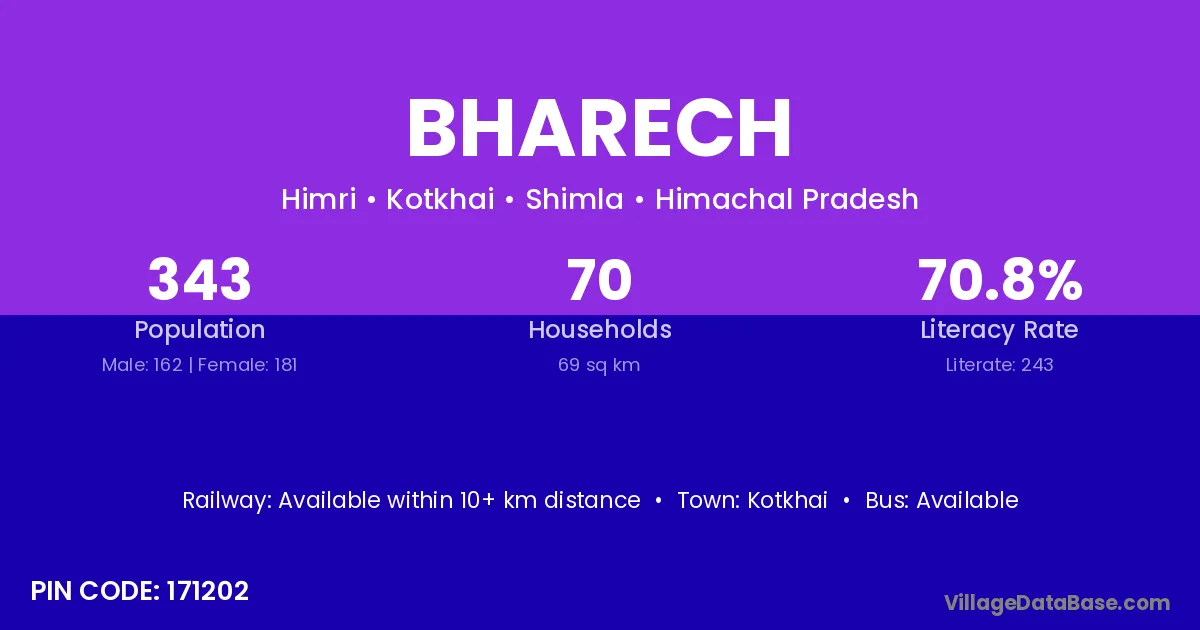 BHARECH

Himri • Kotkhai • Shimla • Himachal Pradesh

343
Population
Male: 162 | Female: 181

70
Households
69 sq km

70.8%
Literacy Rate
Literate: 243

Railway: Available within 10+ km distance • Town: Kotkhai • Bus: Available

PIN CODE: 171202

VillageDataBase.com